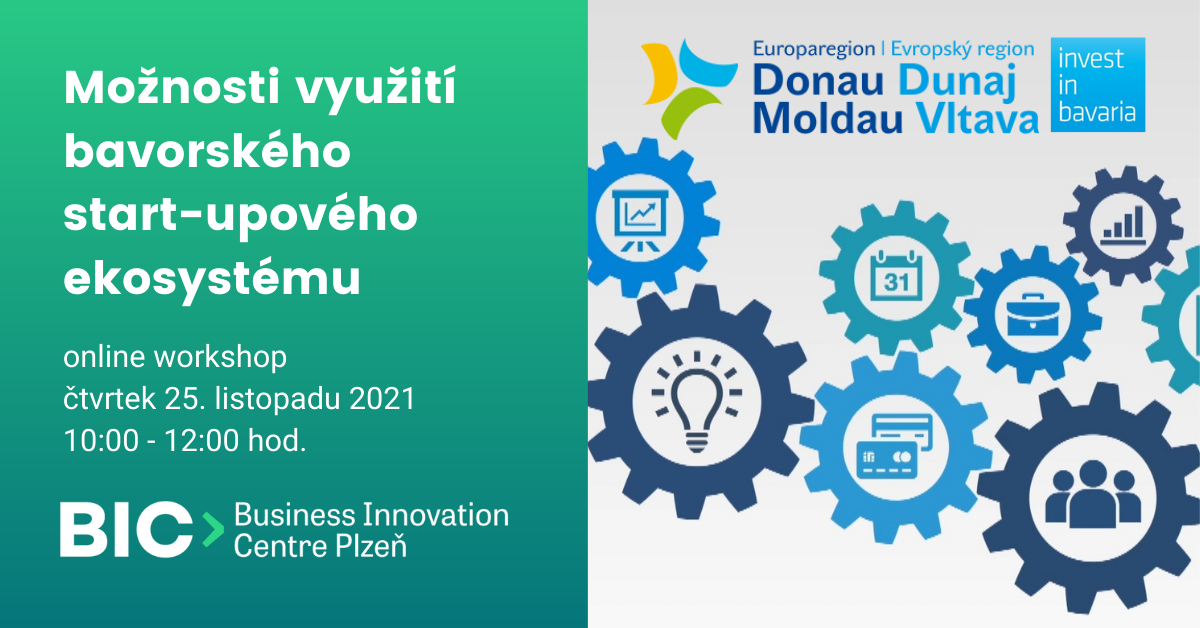 Možnosti využití bavorského start-upového ekosystému

online workshop
čtvrtek 25. listopadu 2021
10:00 - 12:00 hod.

BIC Business Innovation Centre Plzeň

Europaregion | Evropský region
Donau Dunaj
Moldau Vltava

invest in bavaria

31